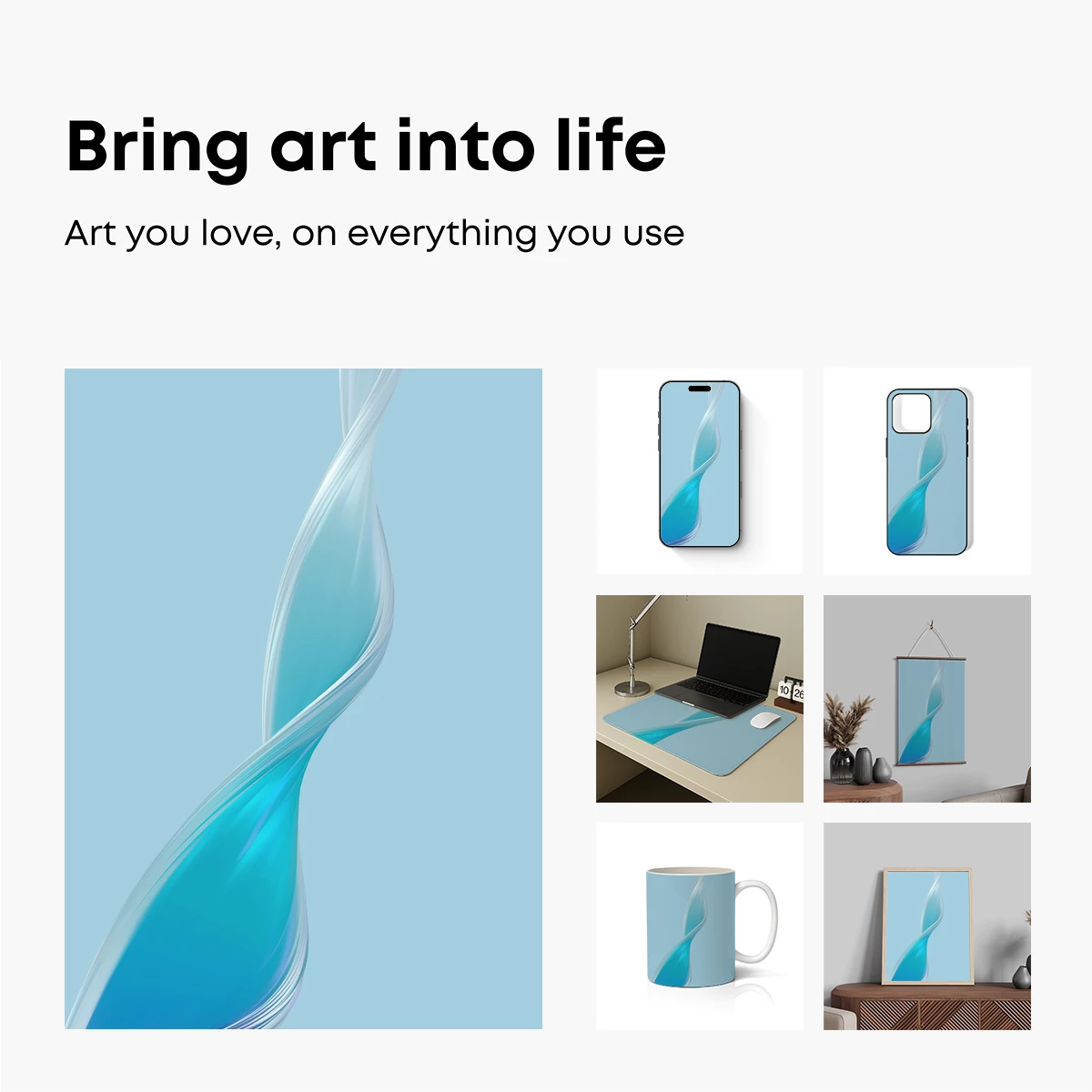 Bring art into life

Art you love, on everything you use

10 26